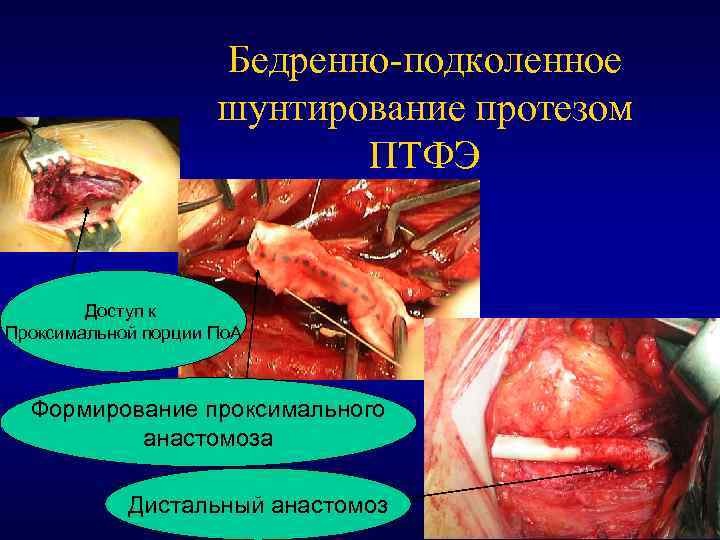 Бедренно-подколенное шунтирование протезом ПТФЭ

Доступ к Проксимальной порции ПоА

Формирование проксимального анастомоза

Дистальный анастомоз